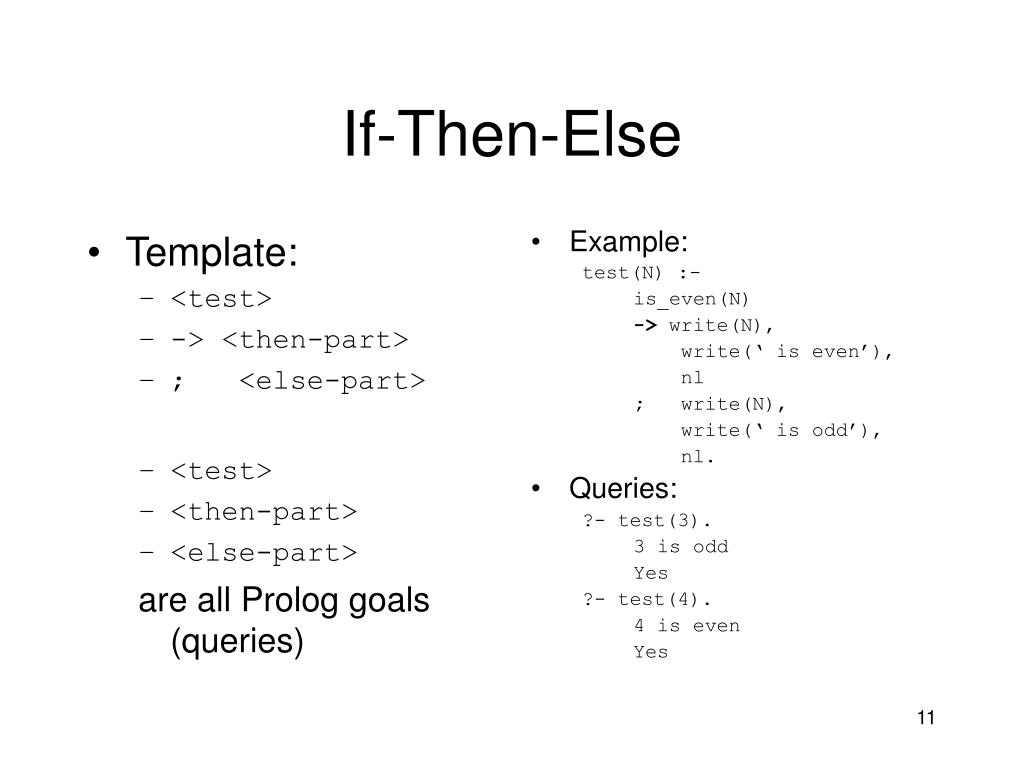 If-Then-Else

• Template:
– <test>
– -> <then-part>
– ; <else-part>

– <test>
– <then-part>
– <else-part>

are all Prolog goals (queries)

• Example:
test(N) :-
is_even(N)
-> write(N),
write(‘ is even’),
nl
; write(N),
write(‘ is odd’),
nl.

• Queries:
?- test(3).
3 is odd
Yes
?- test(4).
4 is even
Yes

11